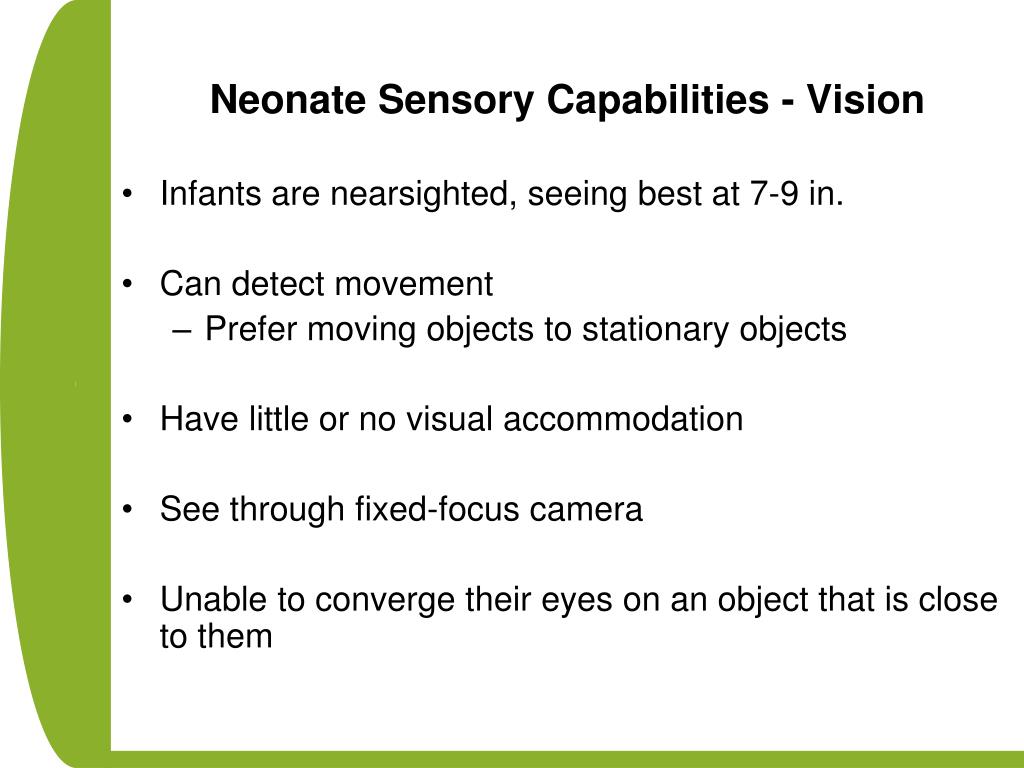 Neonate Sensory Capabilities - Vision

• Infants are nearsighted, seeing best at 7-9 in.

• Can detect movement
– Prefer moving objects to stationary objects

• Have little or no visual accommodation

• See through fixed-focus camera

• Unable to converge their eyes on an object that is close to them